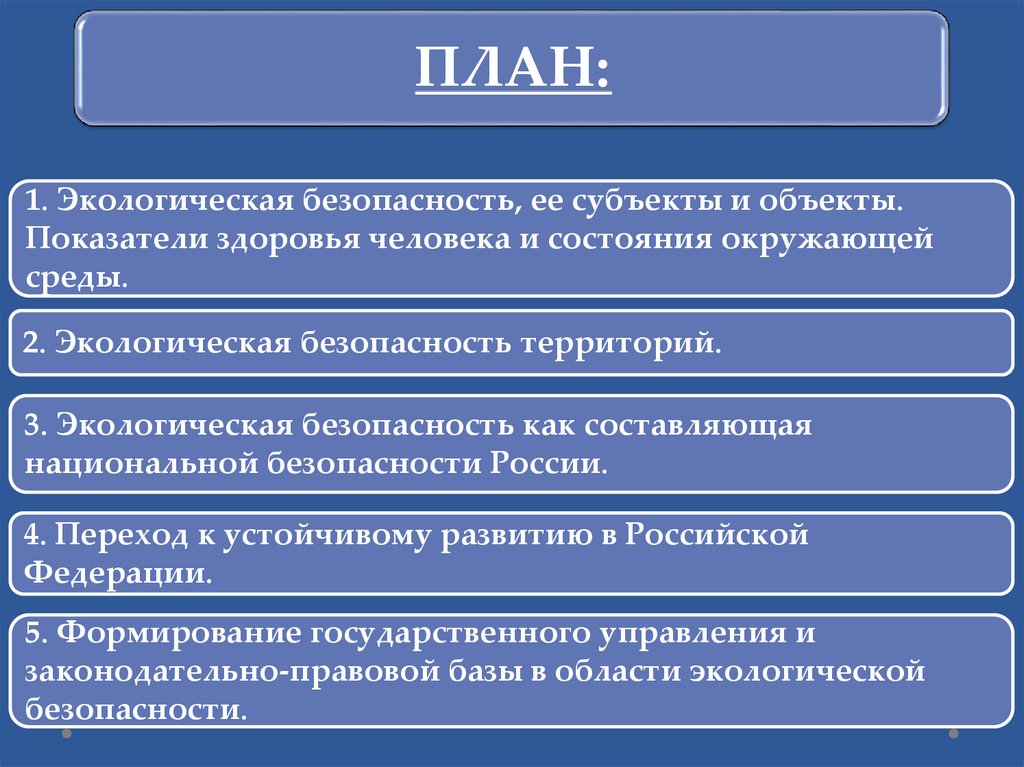 ПЛАН:

1. Экологическая безопасность, ее субъекты и объекты. Показатели здоровья человека и состояния окружающей среды.

2. Экологическая безопасность территорий.

3. Экологическая безопасность как составляющая национальной безопасности России.

4. Переход к устойчивому развитию в Российской Федерации.

5. Формирование государственного управления и законодательно-правовой базы в области экологической безопасности.